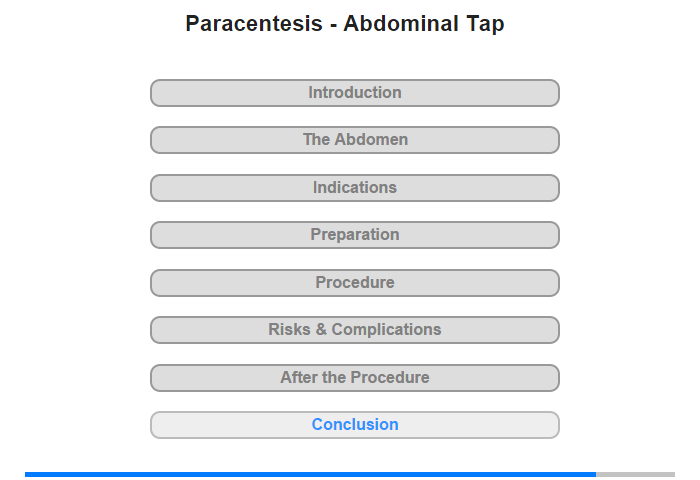 Paracentesis - Abdominal Tap

Introduction

The Abdomen

Indications

Preparation

Procedure

Risks & Complications

After the Procedure

Conclusion